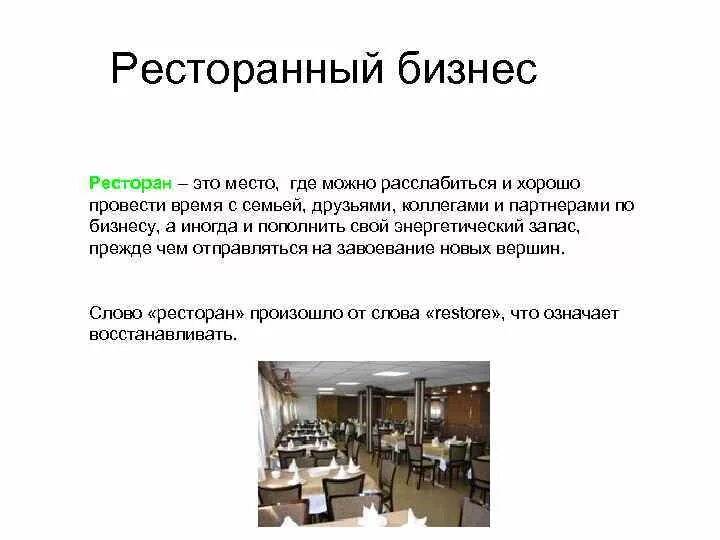 Ресторанный бизнес

Ресторан – это место, где можно расслабиться и хорошо провести время с семьей, друзьями, коллегами и партнерами по бизнесу, а иногда и пополнить свой энергетический запас, прежде чем отправляться на завоевание новых вершин.

Слово «ресторан» произошло от слова «restore», что означает восстанавливать.